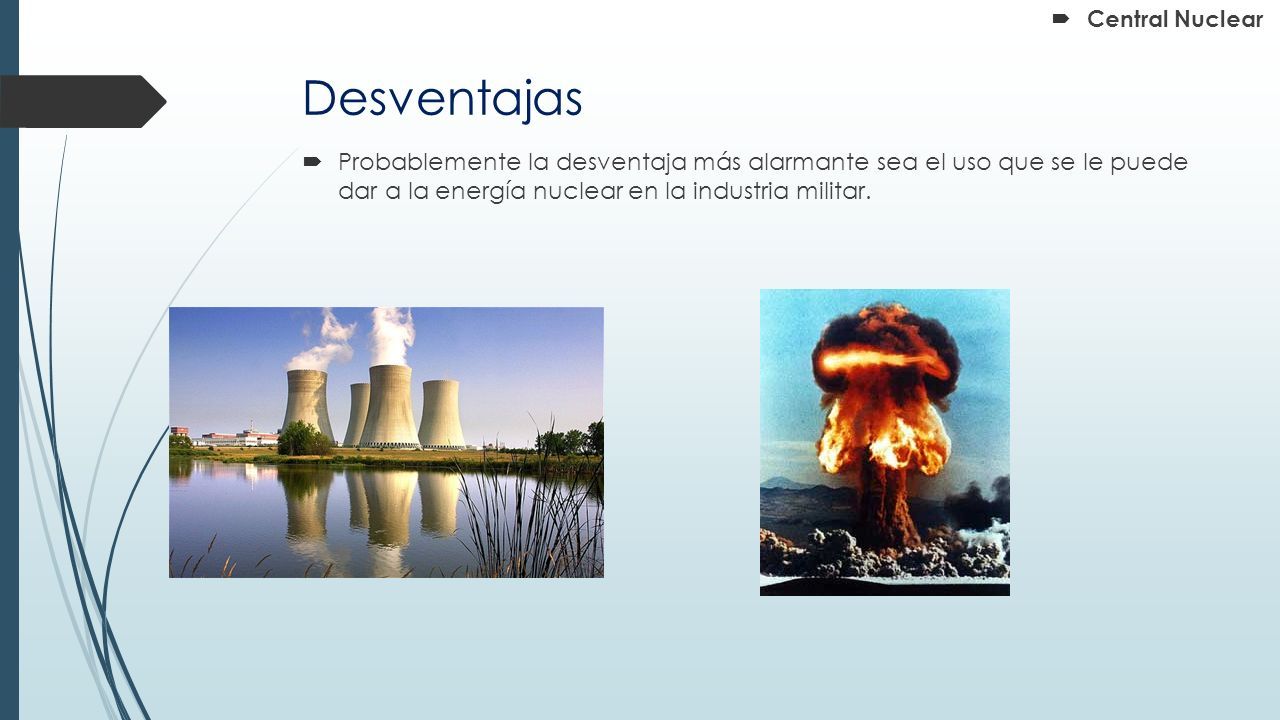 Central Nuclear

Desventajas

Probablemente la desventaja más alarmante sea el uso que se le puede dar a la energía nuclear en la industria militar.